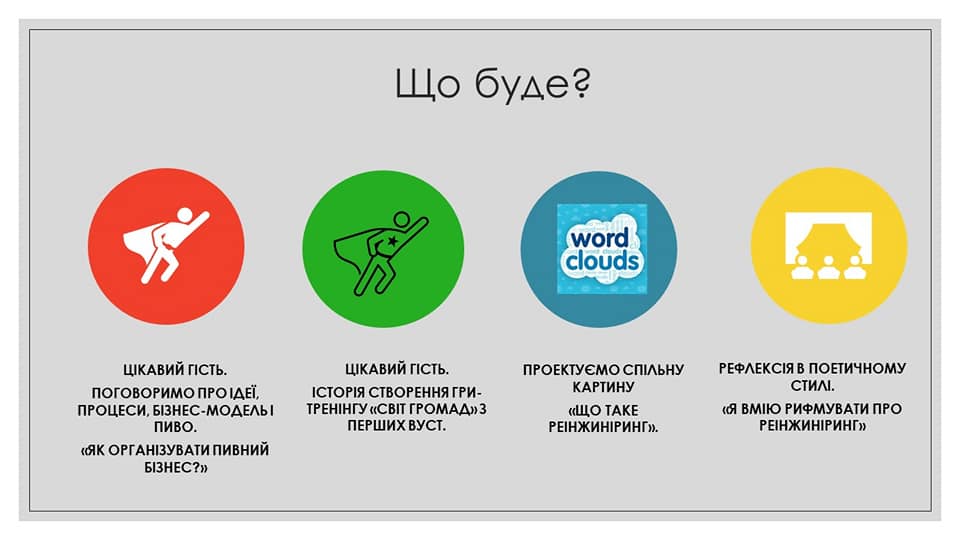 Що буде?

word clouds

ЦІКАВИЙ ГІСТЬ.

ПОГОВОРИМО ПРО ІДЕЇ, ПРОЦЕСИ, БІЗНЕС-МОДЕЛЬ І ПИВО.

«ЯК ОРГАНІЗУВАТИ ПИВНИЙ БІЗНЕС?»

ЦІКАВИЙ ГІСТЬ.

ІСТОРІЯ СТВОРЕННЯ ГРИ-ТРЕНІНГУ «СВІТ ГРОМАД» З ПЕРШИХ ВУСТ.

ПРОЕКТУЄМО СПІЛЬНУ КАРТИНУ

«ЩО ТАКЕ РЕІНЖИНІРИНГ».

РЕФЛЕКСІЯ В ПОЕТИЧНОМУ СТИЛІ.

«Я ВМІЮ РИФМУВАТИ ПРО РЕІНЖИНІРИНГ»